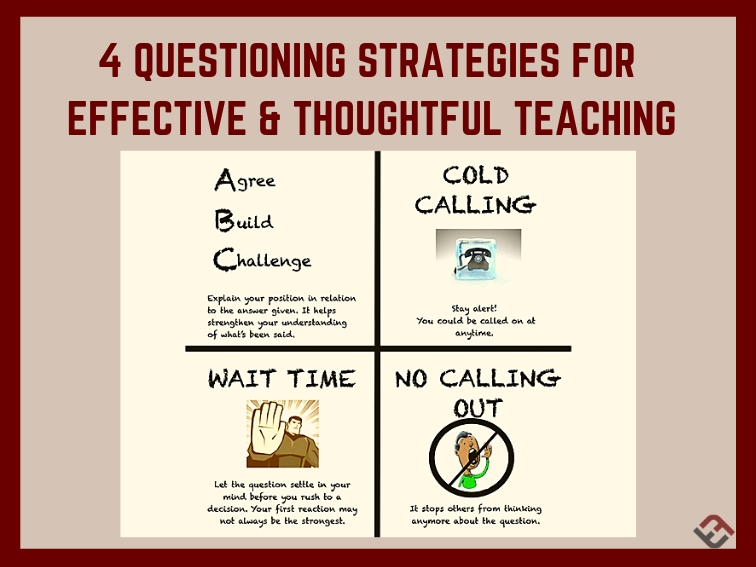 4 QUESTIONING STRATEGIES FOR EFFECTIVE & THOUGHTFUL TEACHING

Agree
Build
Challenge

Explain your position in relation to the answer given. It helps strengthen your understanding of what's been said.

COLD CALLING

Stay alert!
You could be called on at anytime.

WAIT TIME

Let the question settle in your mind before you rush to a decision. Your first reaction may not always be the strongest.

NO CALLING OUT

It stops others from thinking anymore about the question.